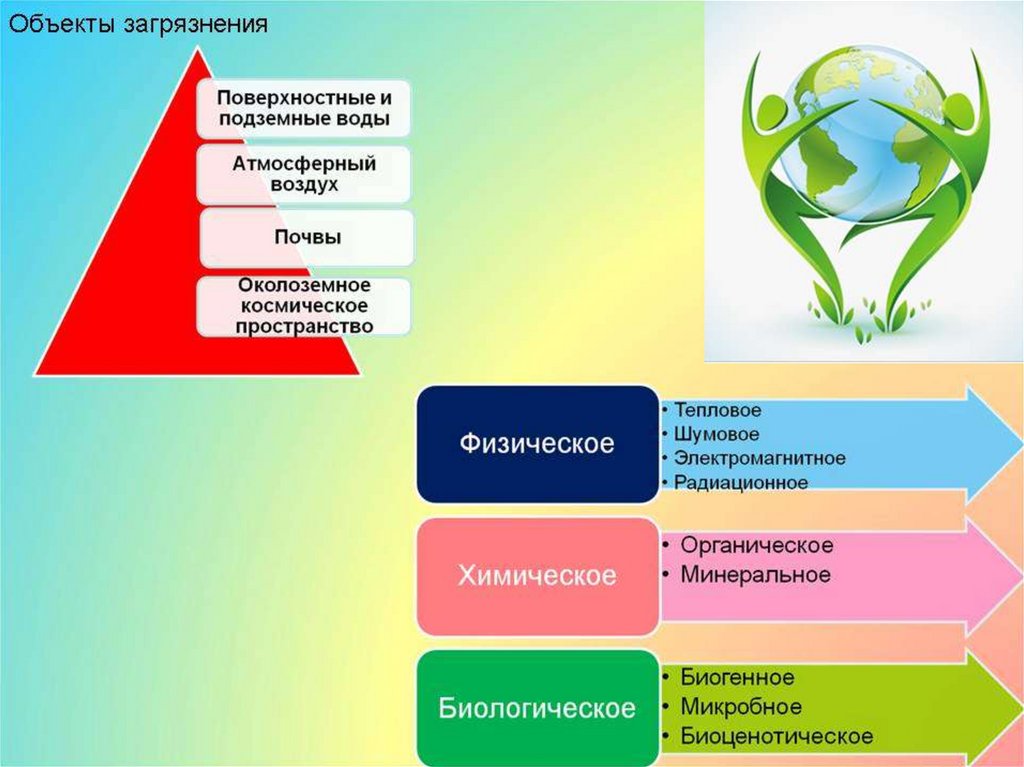 Объекты загрязнения

Поверхностные и подземные воды

Атмосферный воздух

Почвы

Околоземное космическое пространство

Физическое

• Тепловое
• Шумовое
• Электромагнитное
• Радиационное

Химическое

• Органическое
• Минеральное

Биологическое

• Биогенное
• Микробное
• Биоценотическое